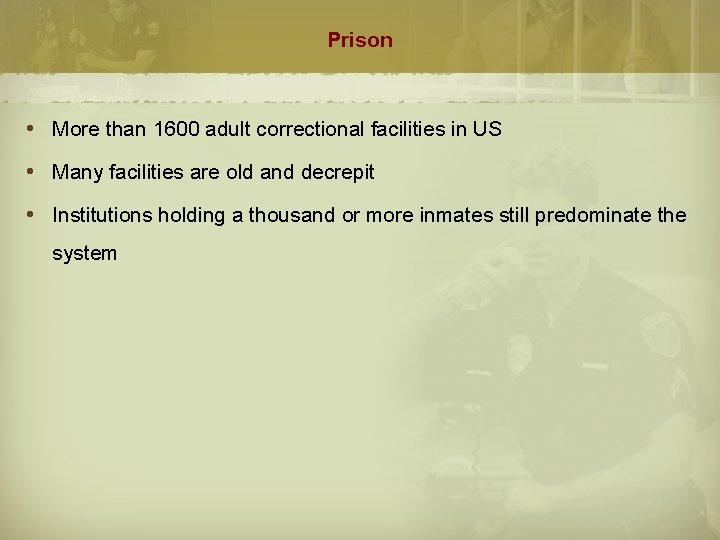 Prison

• More than 1600 adult correctional facilities in US
• Many facilities are old and decrepit
• Institutions holding a thousand or more inmates still predominate the system